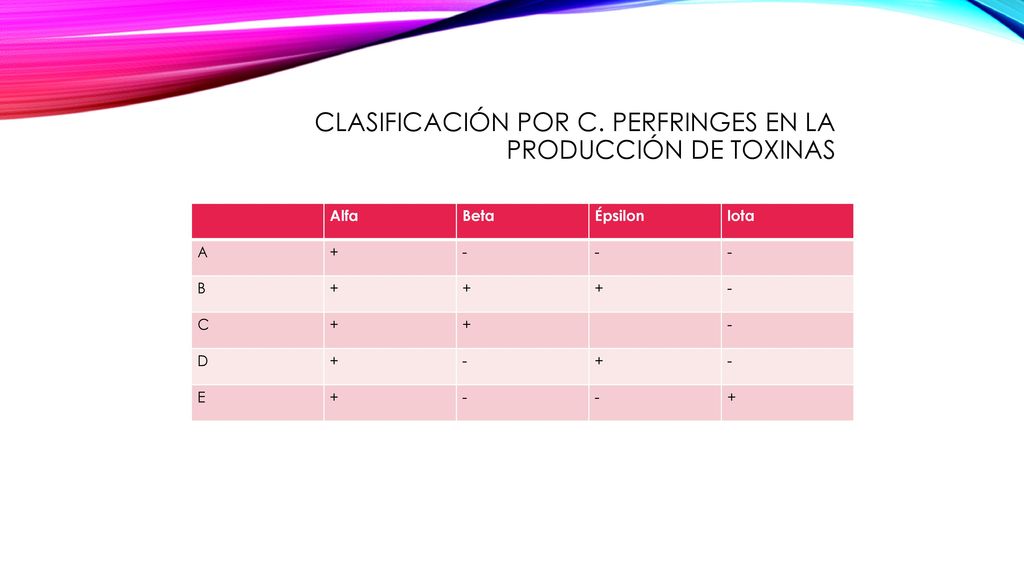 CLASIFICACIÓN POR C. PERFRINGES EN LA PRODUCCIÓN DE TOXINAS

| | Alfa | Beta | Épsilon | Iota |
|---|---|---|---|---|
| A | + | - | - | - |
| B | + | + | + | - |
| C | + | + | | - |
| D | + | - | + | - |
| E | + | - | - | + |